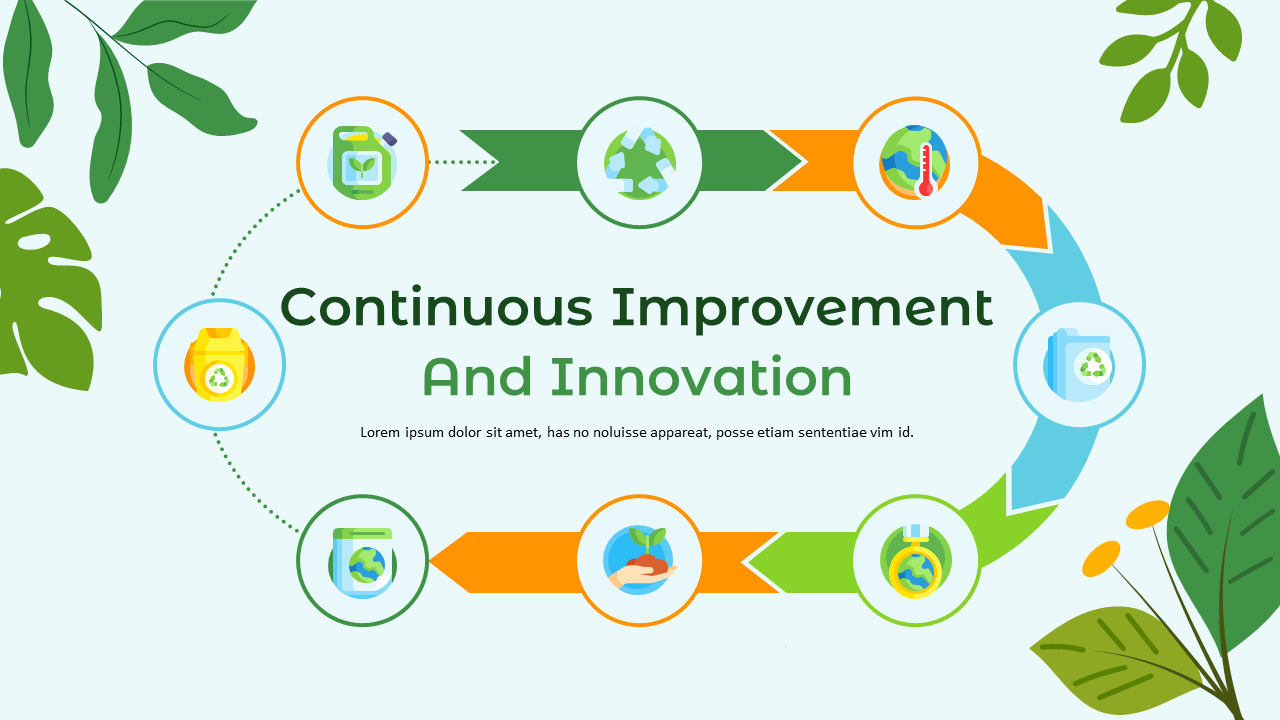 Continuous Improvement
And Innovation

Lorem ipsum dolor sit amet, has no noluisse appareat, posse etiam sententiae vim id.